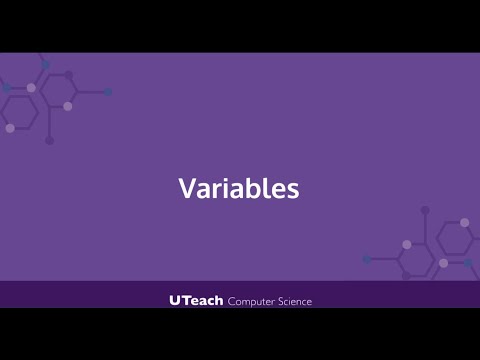 Variables

UTeach Computer Science